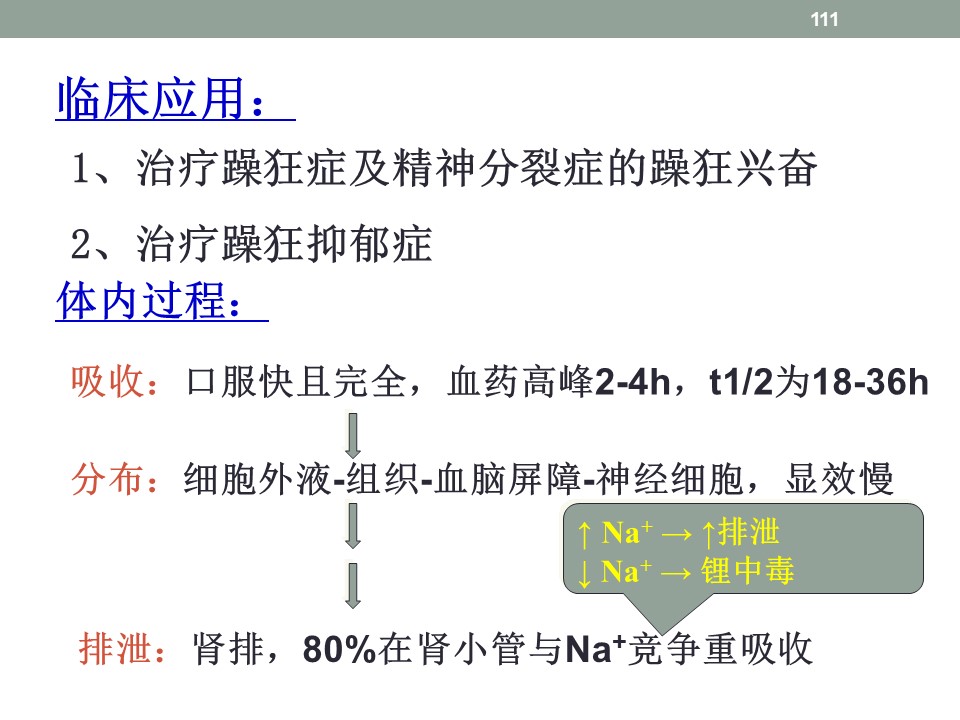 111

临床应用：

1、治疗躁狂症及精神分裂症的躁狂兴奋

2、治疗躁狂抑郁症

体内过程：

吸收：口服快且完全，血药高峰2-4h，t1/2为18-36h

分布：细胞外液-组织-血脑屏障-神经细胞，显效慢

↑ $Na^+$ → ↑排泄
↓ $Na^+$ → 锂中毒

排泄：肾排，80%在肾小管与$Na^+$竞争重吸收